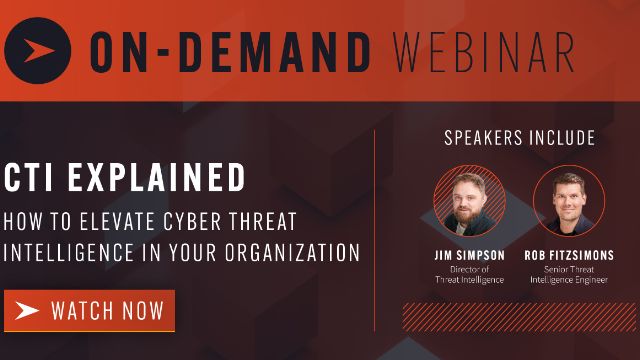 ON-DEMAND WEBINAR

CTI EXPLAINED

HOW TO ELEVATE CYBER THREAT INTELLIGENCE IN YOUR ORGANIZATION

WATCH NOW

SPEAKERS INCLUDE

JIM SIMPSON
Director of Threat Intelligence

ROB FITZSIMONS
Senior Threat Intelligence Engineer